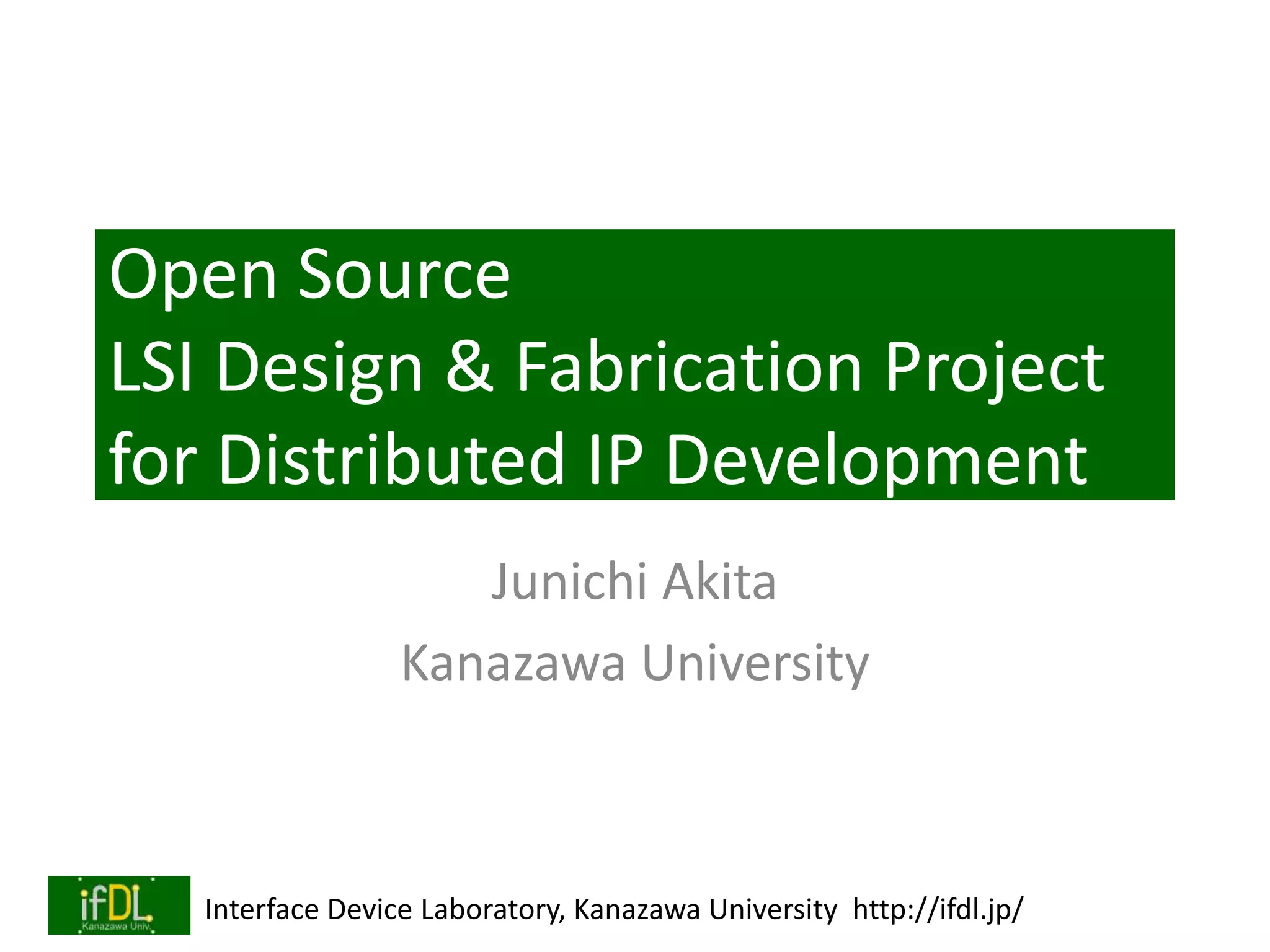 Open Source
LSI Design & Fabrication Project
for Distributed IP Development

Junichi Akita
Kanazawa University

ifDL
Kanazawa Univ.

Interface Device Laboratory, Kanazawa University http://ifdl.jp/